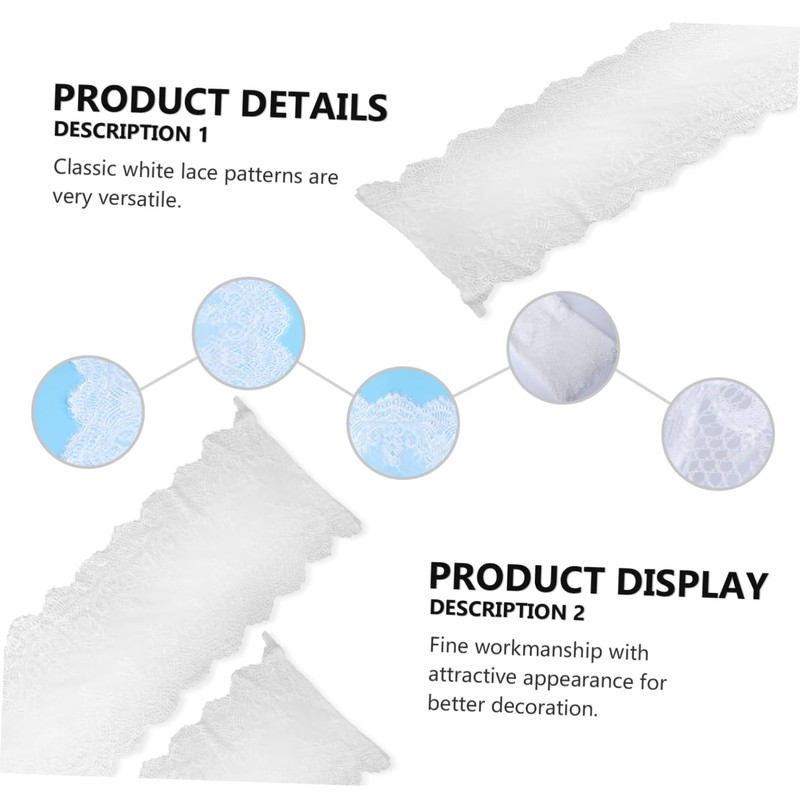 PRODUCT DETAILS
DESCRIPTION 1

Classic white lace patterns are very versatile.

PRODUCT DISPLAY
DESCRIPTION 2

Fine workmanship with attractive appearance for better decoration.